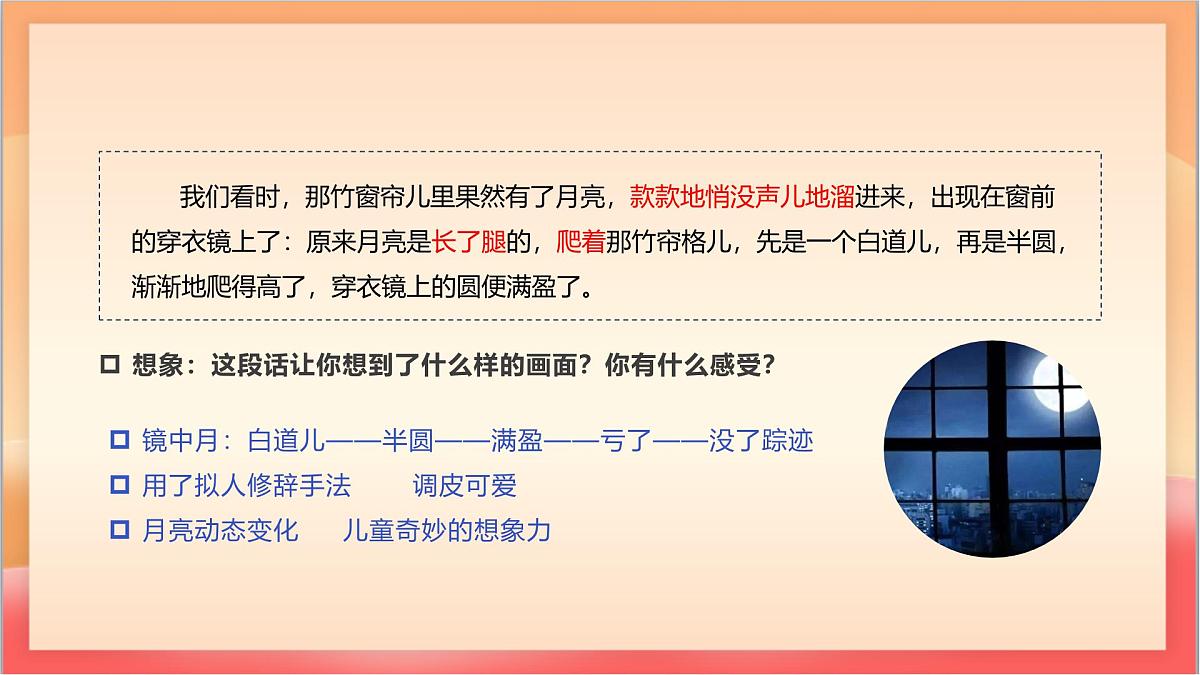 我们看时，那竹窗帘儿里果然有了月亮，款款地悄没声儿地溜进来，出现在窗前的穿衣镜上了：原来月亮是长了腿的，爬着那竹帘格儿，先是一个白道儿，再是半圆，渐渐地爬得高了，穿衣镜上的圆便满盈了。

想象：这段话让你想到了什么样的画面？你有什么感受？

镜中月：白道儿——半圆——满盈——亏了——没了踪迹

用了拟人修辞手法　调皮可爱

月亮动态变化　儿童奇妙的想象力